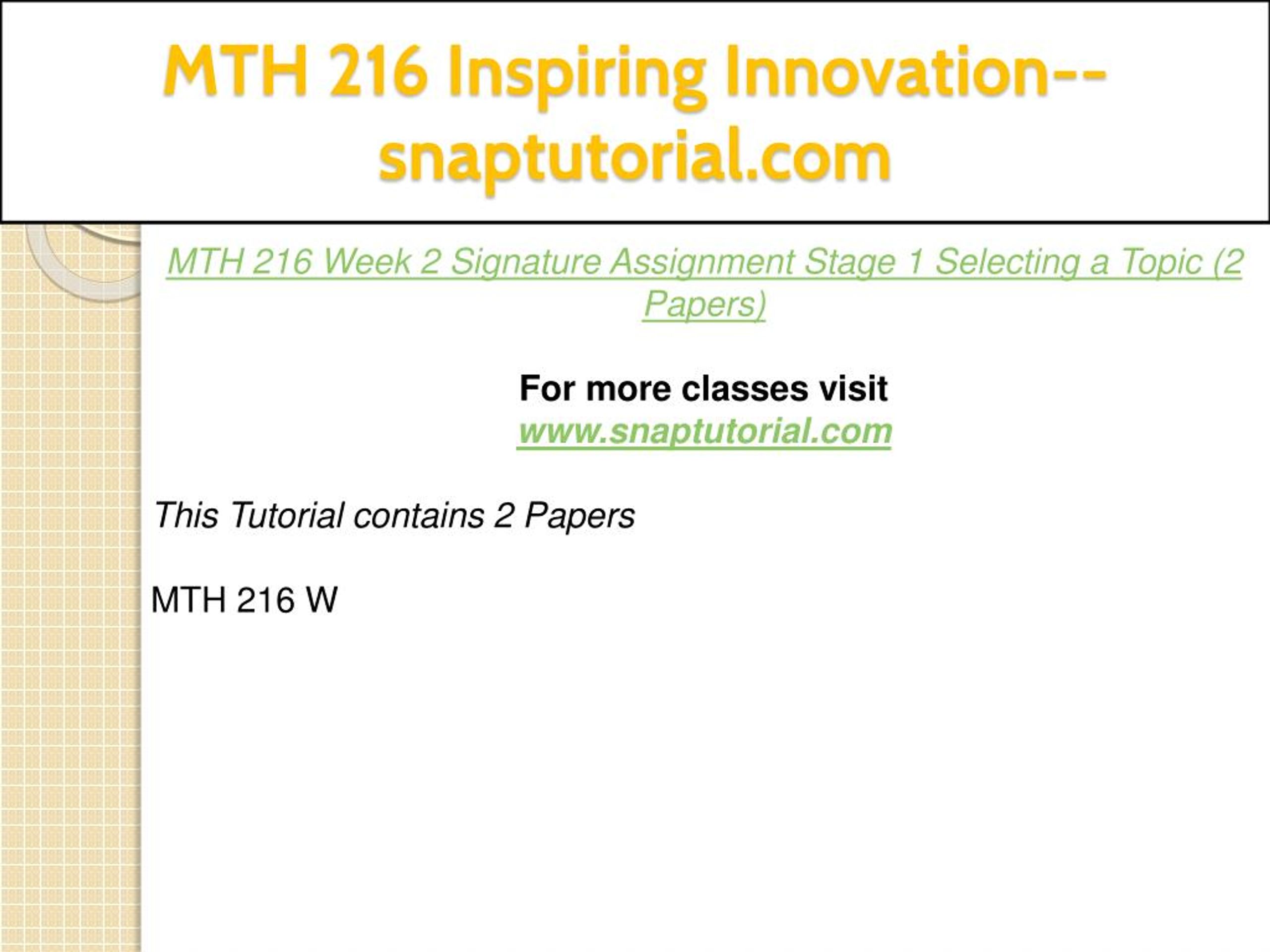 MTH 216 Inspiring Innovation--snaptutorial.com

MTH 216 Week 2 Signature Assignment Stage 1 Selecting a Topic (2 Papers)

For more classes visit
www.snaptutorial.com

This Tutorial contains 2 Papers

MTH 216 W